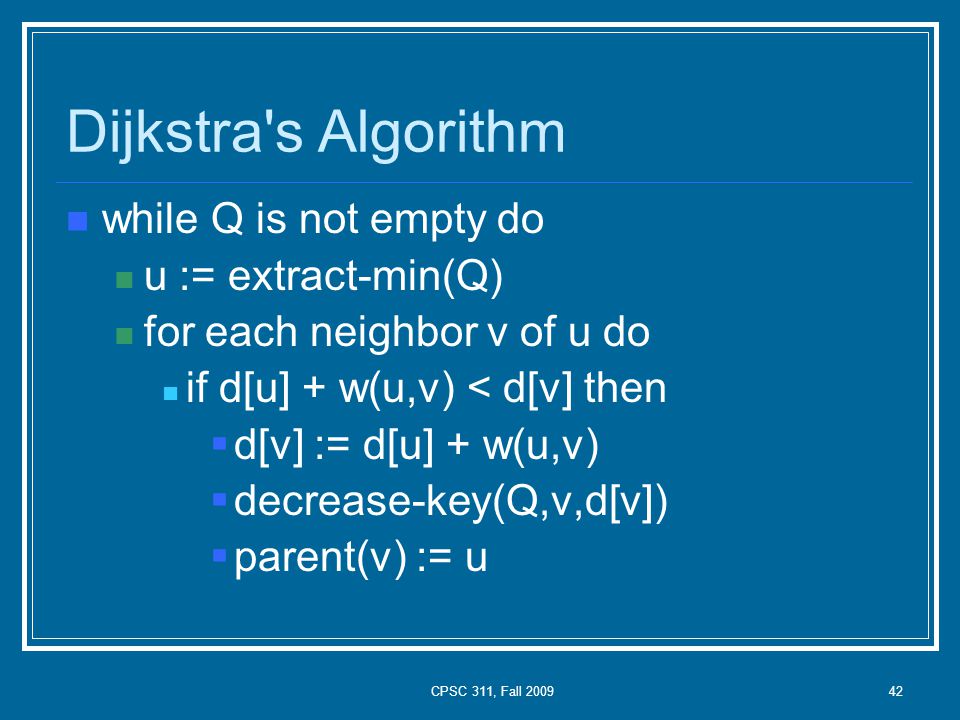 Dijkstra's Algorithm

while Q is not empty do

u := extract-min(Q)

for each neighbor v of u do

if d[u] + w(u,v) < d[v] then

d[v] := d[u] + w(u,v)

decrease-key(Q,v,d[v])

parent(v) := u

CPSC 311, Fall 2009

42